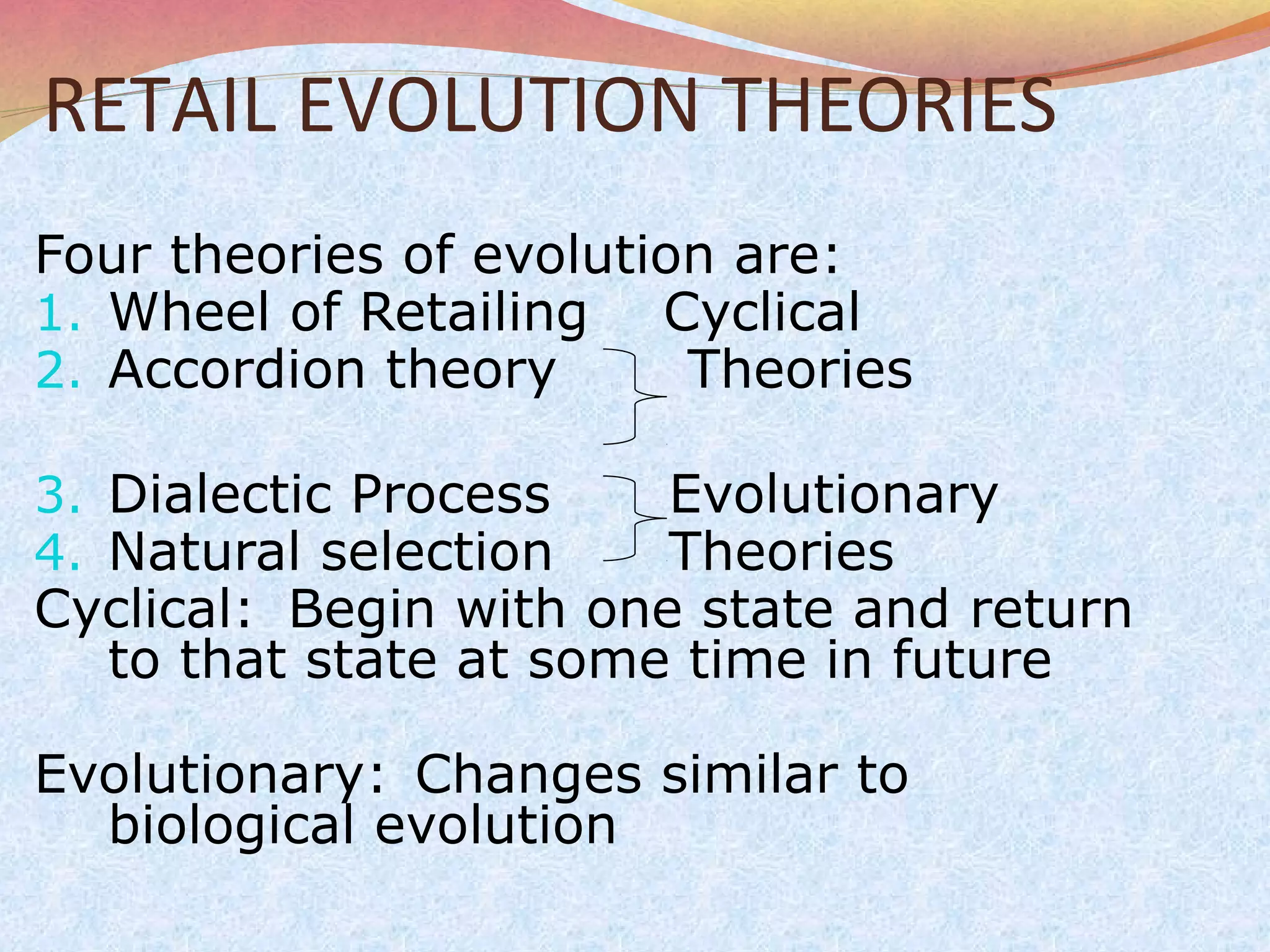 RETAIL EVOLUTION THEORIES

Four theories of evolution are:
1. Wheel of Retailing Cyclical
2. Accordion theory Theories

3. Dialectic Process Evolutionary
4. Natural selection Theories
Cyclical: Begin with one state and return to that state at some time in future

Evolutionary: Changes similar to biological evolution